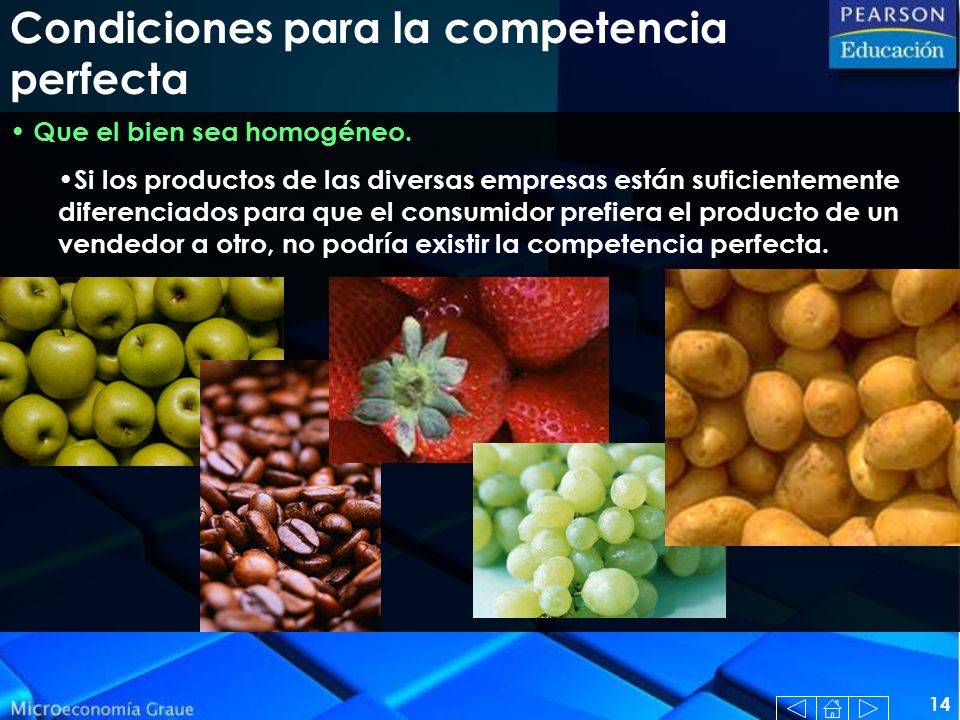 Condiciones para la competencia perfecta

PEARSON
Educación

• Que el bien sea homogéneo.

•Si los productos de las diversas empresas están suficientemente diferenciados para que el consumidor prefiera el producto de un vendedor a otro, no podría existir la competencia perfecta.

Microeconomía Graue

14